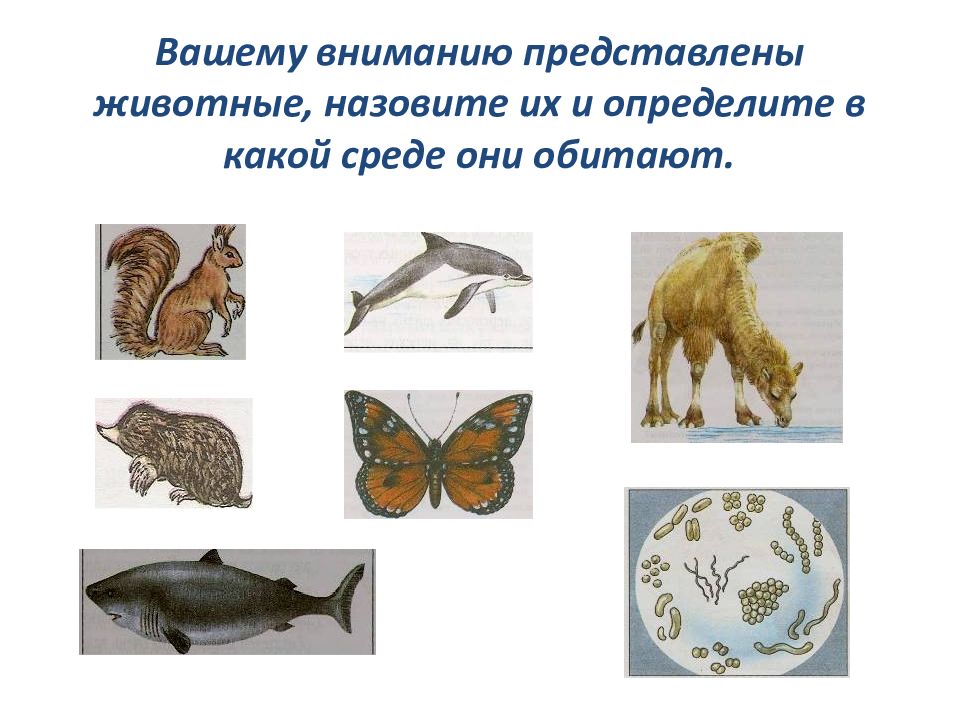 Вашему вниманию представлены животные, назовите их и определите в какой среде они обитают.